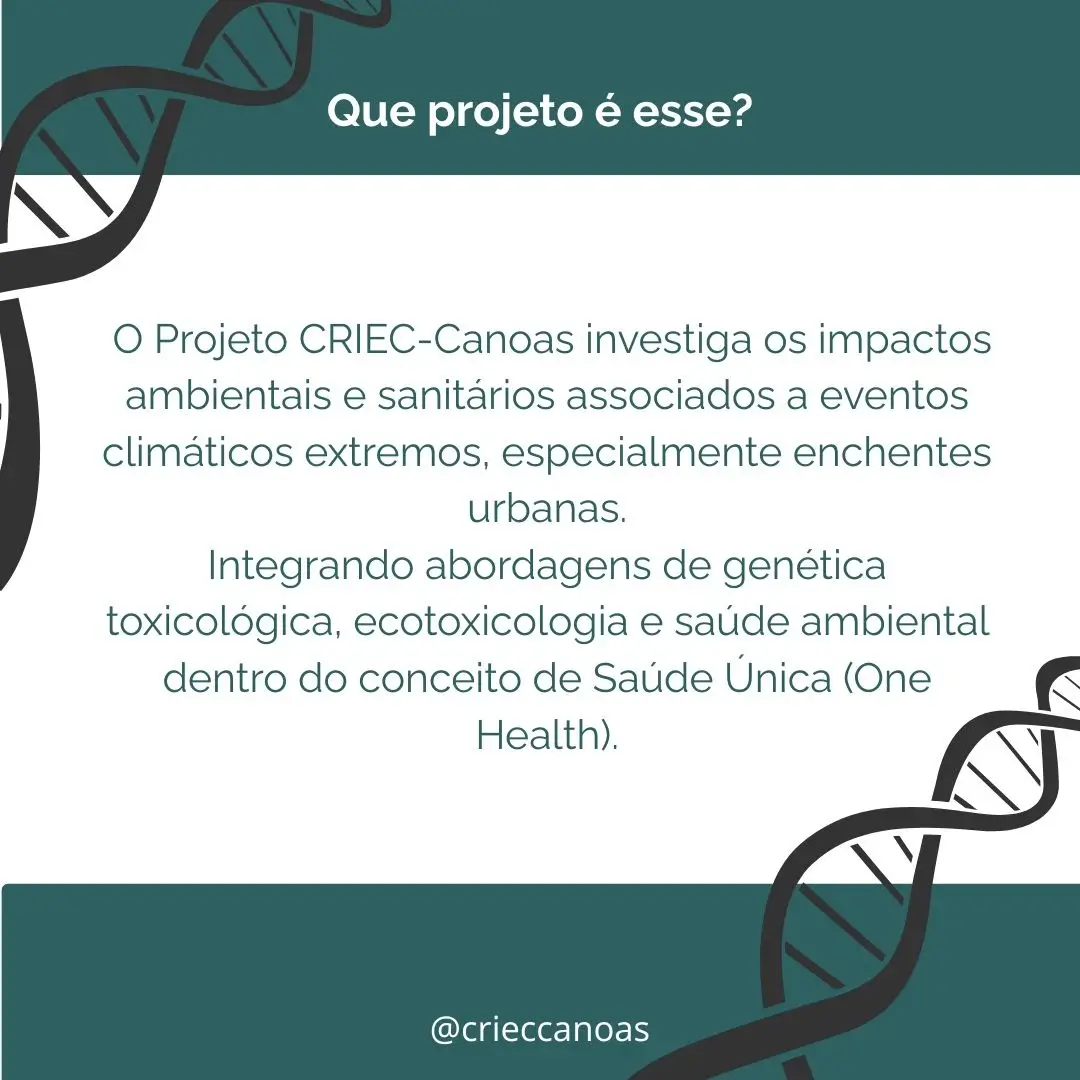 Que projeto é esse?

O Projeto CRIEC-Canoas investiga os impactos ambientais e sanitários associados a eventos climáticos extremos, especialmente enchentes urbanas.
Integrando abordagens de genética toxicológica, ecotoxicologia e saúde ambiental dentro do conceito de Saúde Única (One Health).

@crieccanoas